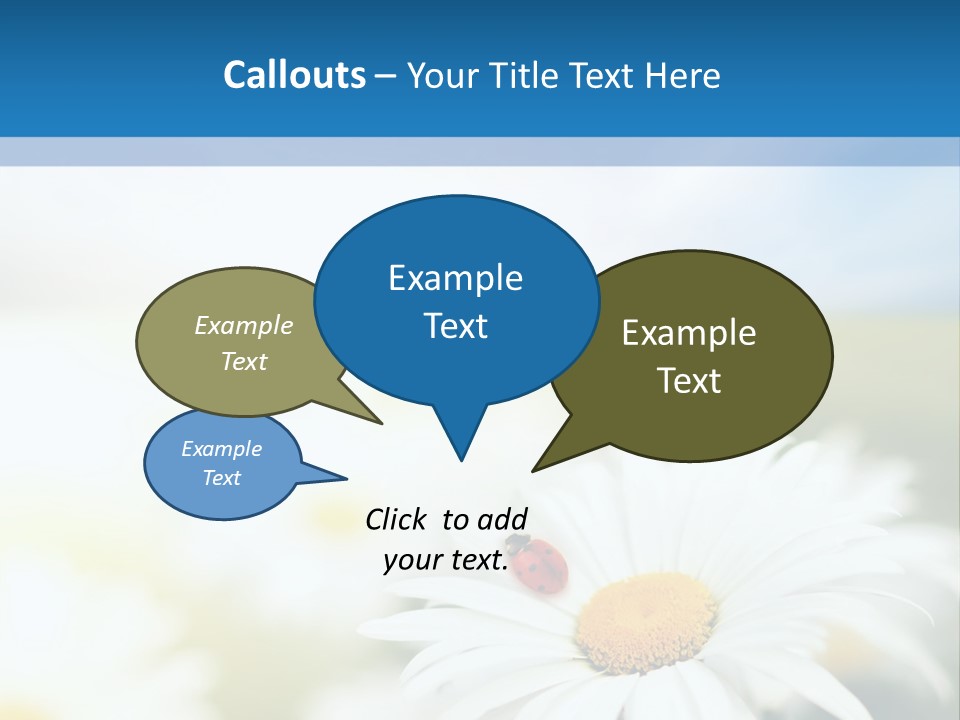 Callouts – Your Title Text Here

Example Text

Example Text

Example Text

Example Text

Click to add your text.